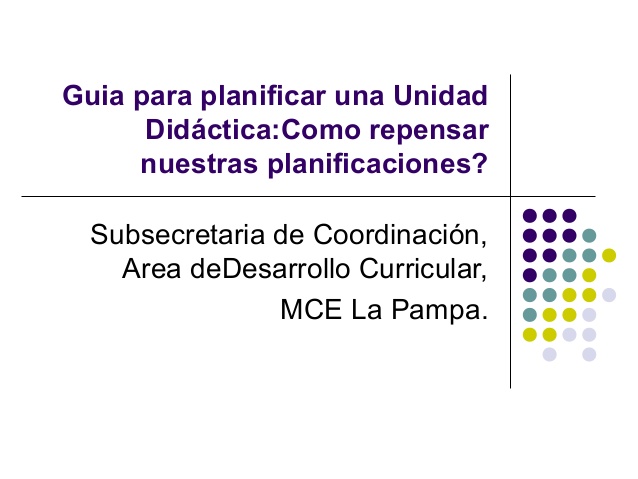 Guia para planificar una Unidad Didáctica:Como repensar nuestras planificaciones?

Subsecretaria de Coordinación, Area deDesarrollo Curricular, MCE La Pampa.